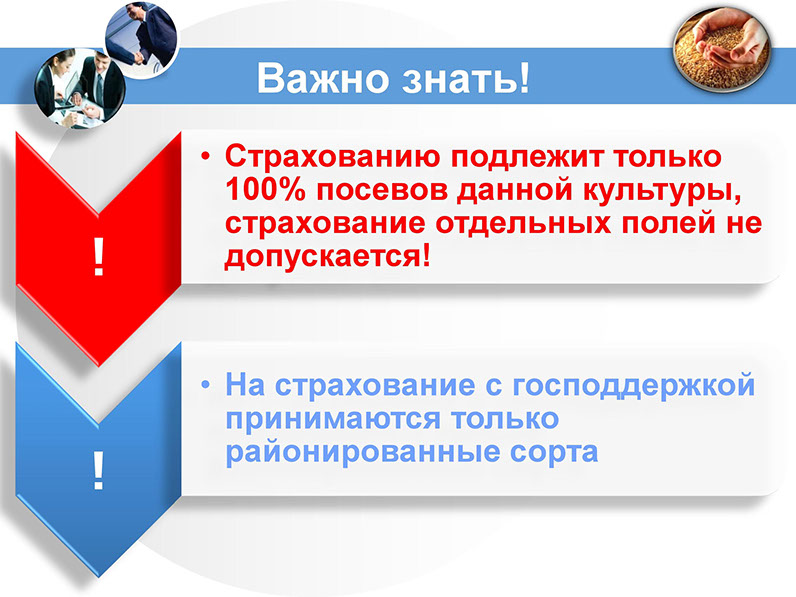 Важно знать!

!

• Страхованию подлежит только 100% посевов данной культуры, страхование отдельных полей не допускается!

!

• На страхование с господдержкой принимаются только районированные сорта